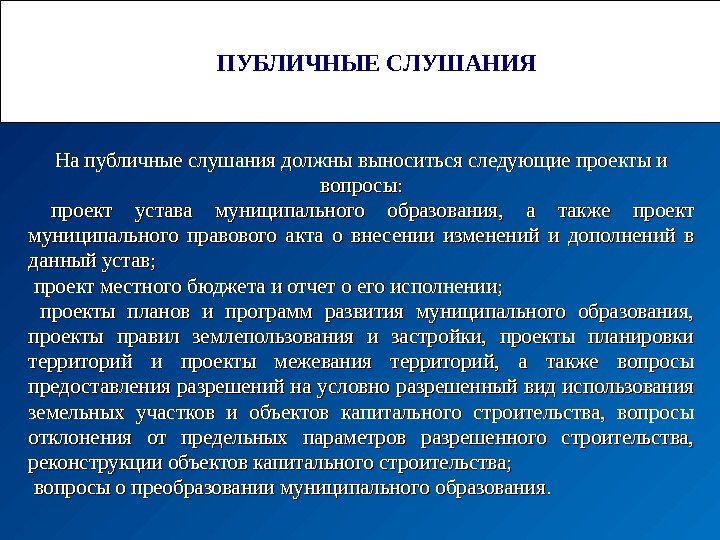 ПУБЛИЧНЫЕ СЛУШАНИЯ

На публичные слушания должны выноситься следующие проекты и вопросы:

проект устава муниципального образования, а также проект муниципального правового акта о внесении изменений и дополнений в данный устав;

проект местного бюджета и отчет о его исполнении;

проекты планов и программ развития муниципального образования, проекты правил землепользования и застройки, проекты планировки территорий и проекты межевания территорий, а также вопросы предоставления разрешений на условно разрешенный вид использования земельных участков и объектов капитального строительства, вопросы отклонения от предельных параметров разрешенного строительства, реконструкции объектов капитального строительства;

вопросы о преобразовании муниципального образования.